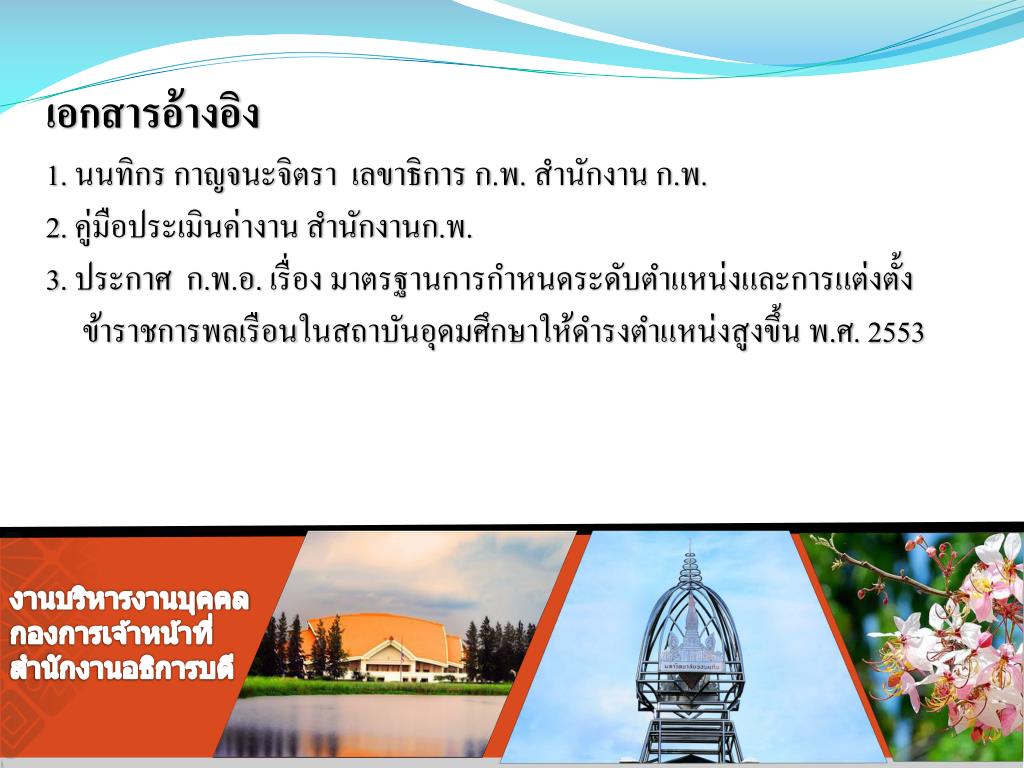 เอกสารอ้างอิง

1. นนทิกร กาญจนะจิตรา เลขาธิการ ก.พ. สำนักงาน ก.พ.

2. คู่มือประเมินค่างาน สำนักงานก.พ.

3. ประกาศ ก.พ.อ. เรื่อง มาตรฐานการกำหนดระดับตำแหน่งและการแต่งตั้งข้าราชการพลเรือนในสถาบันอุดมศึกษาให้ดำรงตำแหน่งสูงขึ้น พ.ศ. 2553

งานบริหารงานบุคคล
กองการเจ้าหน้าที่
สำนักงานอธิการบดี

มหาวิทยาลัยขอนแก่น